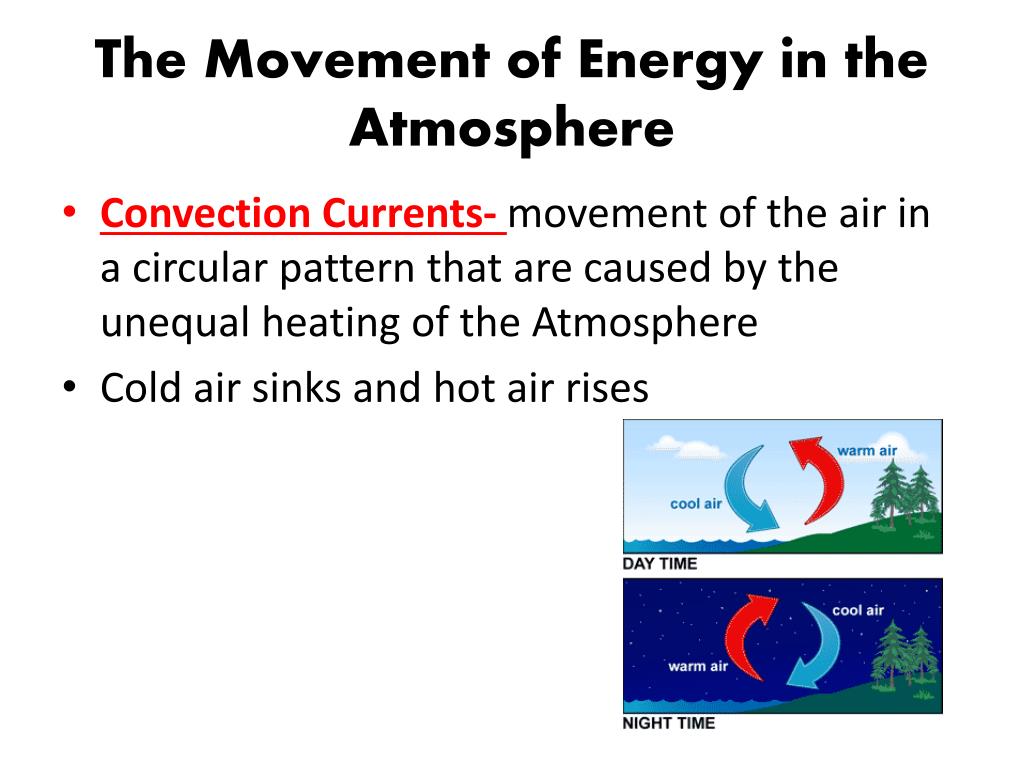 The Movement of Energy in the Atmosphere

• Convection Currents- movement of the air in a circular pattern that are caused by the unequal heating of the Atmosphere

• Cold air sinks and hot air rises

warm air
cool air
DAY TIME

cool air
warm air
NIGHT TIME